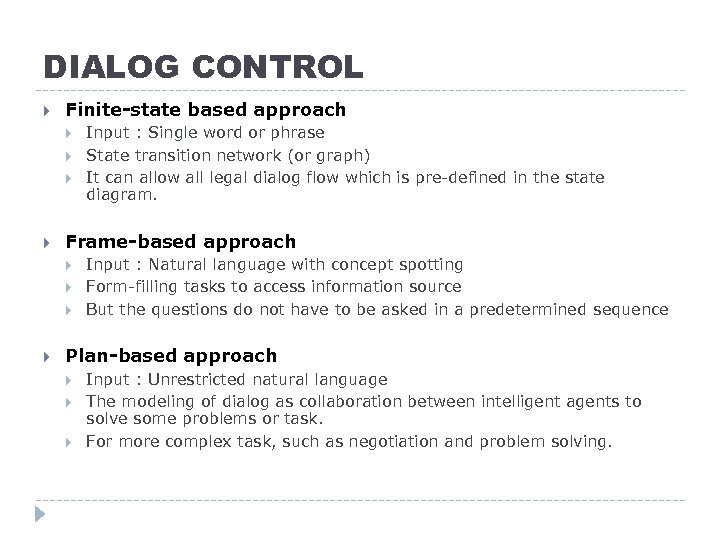 DIALOG CONTROL

Finite-state based approach
Input : Single word or phrase
State transition network (or graph)
It can allow all legal dialog flow which is pre-defined in the state diagram.

Frame-based approach
Input : Natural language with concept spotting
Form-filling tasks to access information source
But the questions do not have to be asked in a predetermined sequence

Plan-based approach
Input : Unrestricted natural language
The modeling of dialog as collaboration between intelligent agents to solve some problems or task.
For more complex task, such as negotiation and problem solving.